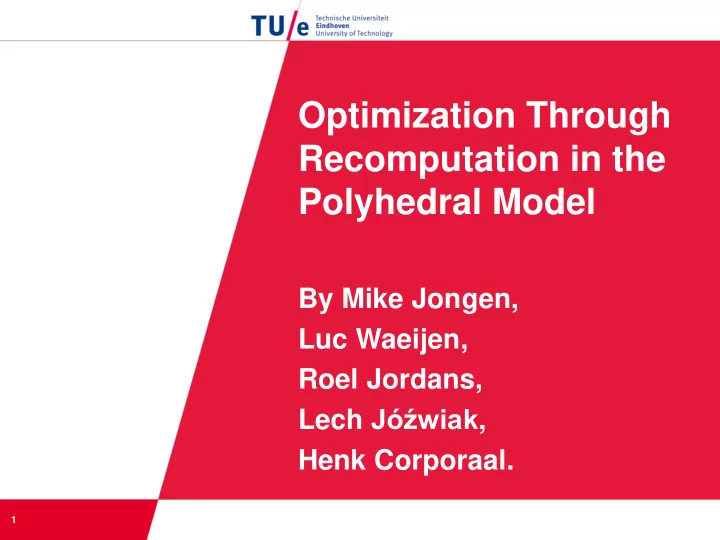 TU/e Technische Universiteit Eindhoven University of Technology

Optimization Through Recomputation in the Polyhedral Model

By Mike Jongen,
Luc Waeijen,
Roel Jordans,
Lech Jóźwiak,
Henk Corporaal.

1